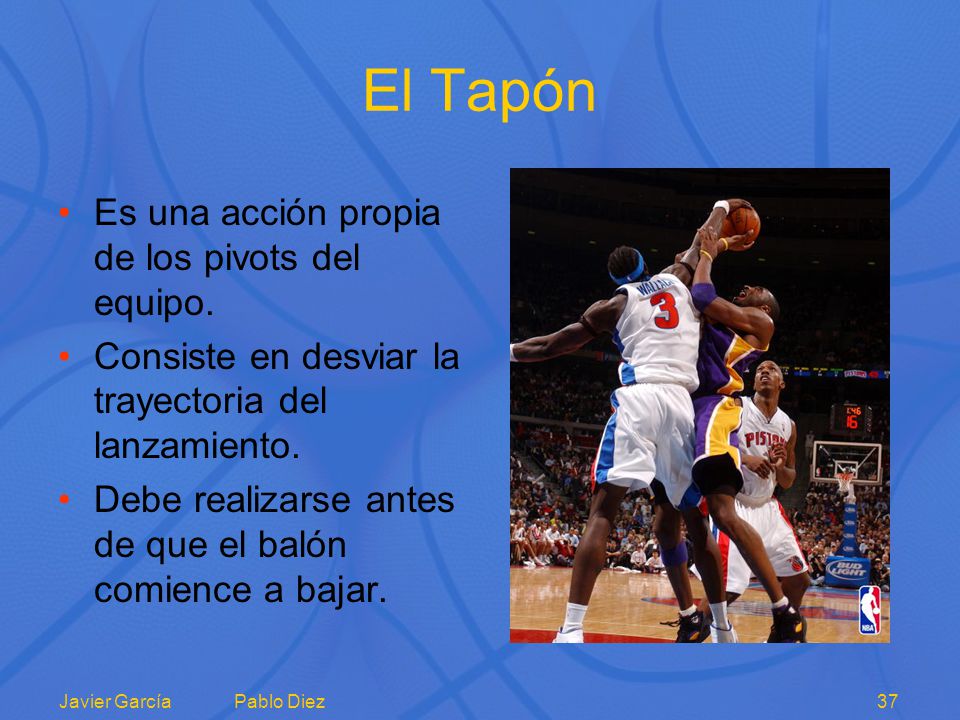 El Tapón

• Es una acción propia de los pivots del equipo.
• Consiste en desviar la trayectoria del lanzamiento.
• Debe realizarse antes de que el balón comience a bajar.

WALLACE 3

PISTONS

BUD LIGHT

NBA

Javier García Pablo Diez 37